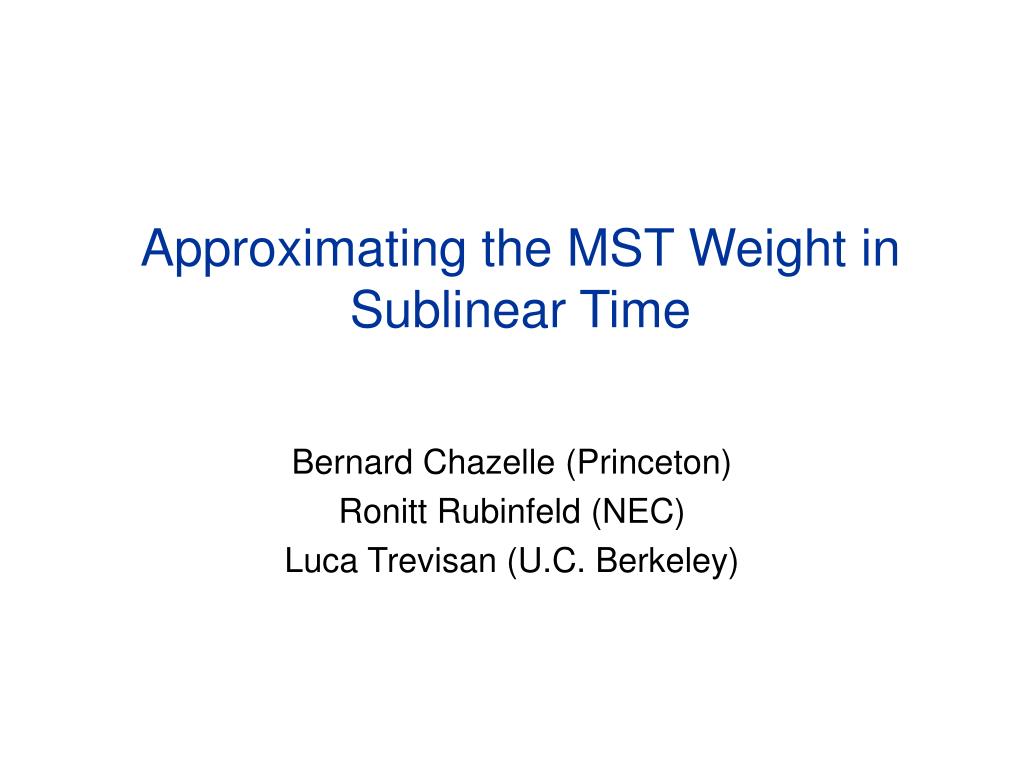 Approximating the MST Weight in Sublinear Time

Bernard Chazelle (Princeton)
Ronitt Rubinfeld (NEC)
Luca Trevisan (U.C. Berkeley)